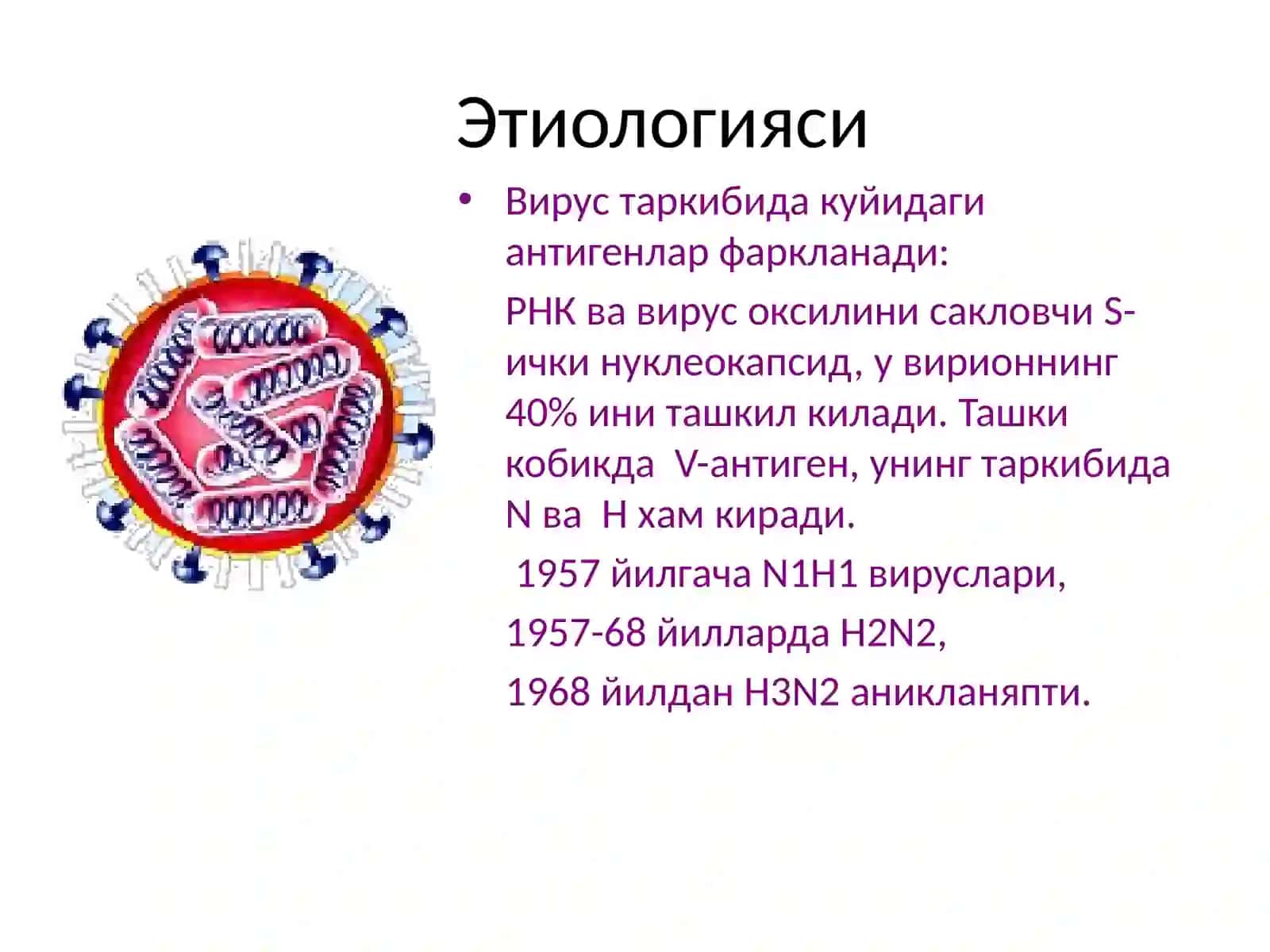 Этиологияси

• Вирус таркибида куйидаги антигенлар фаркланади:

РНК ва вирус оксилини сакловчи S-ички нуклеокапсид, у вирионнинг 40% ини ташкил килади. Ташки кобикда V-антиген, унинг таркибида N ва H хам киради.

1957 йилгача N1H1 вируслари,

1957-68 йилларда H2N2,

1968 йилдан H3N2 аникланяпти.